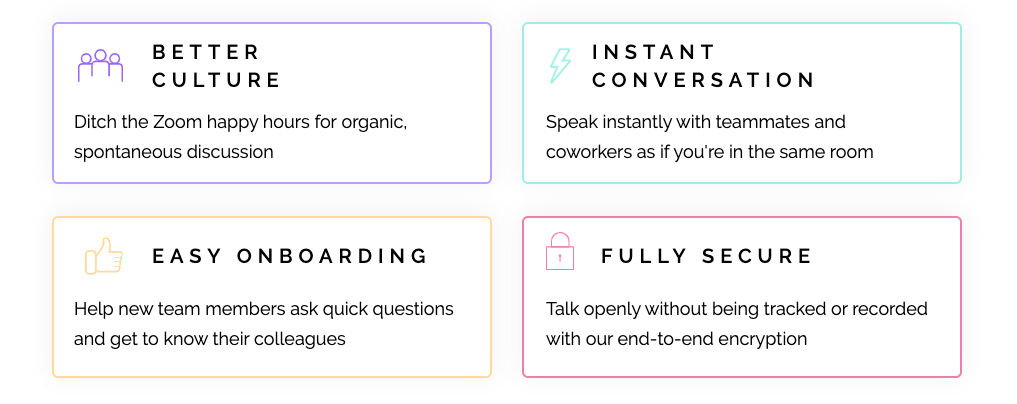 BETTER CULTURE

Ditch the Zoom happy hours for organic, spontaneous discussion

INSTANT CONVERSATION

Speak instantly with teammates and coworkers as if you're in the same room

EASY ONBOARDING

Help new team members ask quick questions and get to know their colleagues

FULLY SECURE

Talk openly without being tracked or recorded with our end-to-end encryption